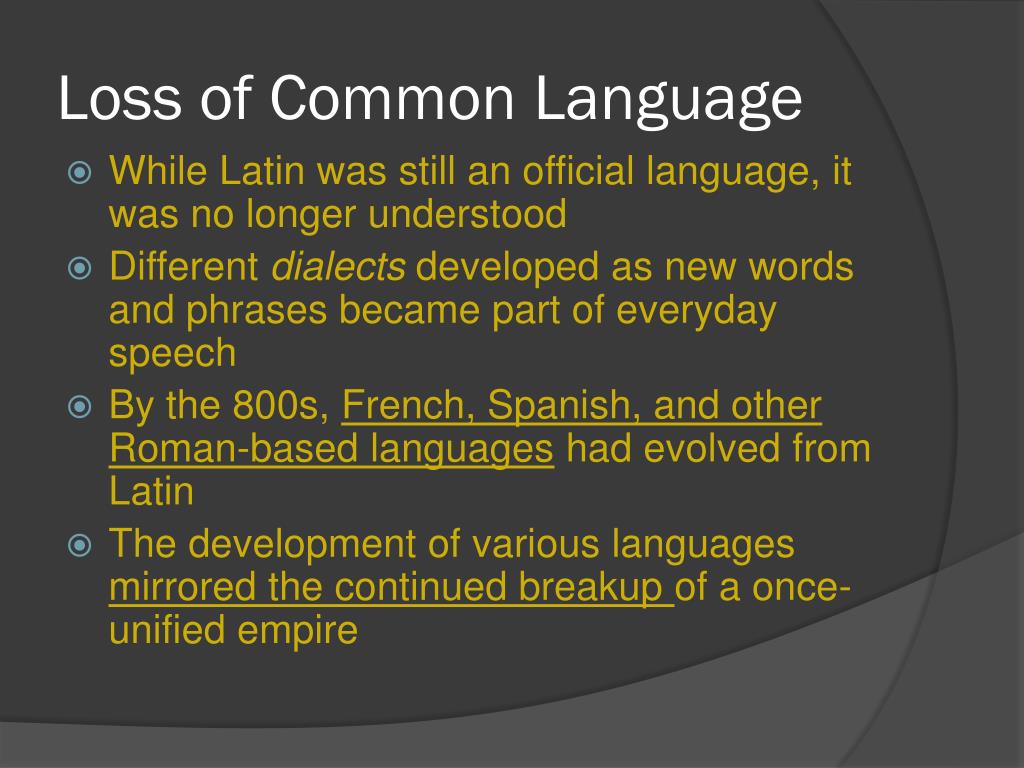 Loss of Common Language

While Latin was still an official language, it was no longer understood

Different dialects developed as new words and phrases became part of everyday speech

By the 800s, French, Spanish, and other Roman-based languages had evolved from Latin

The development of various languages mirrored the continued breakup of a once-unified empire